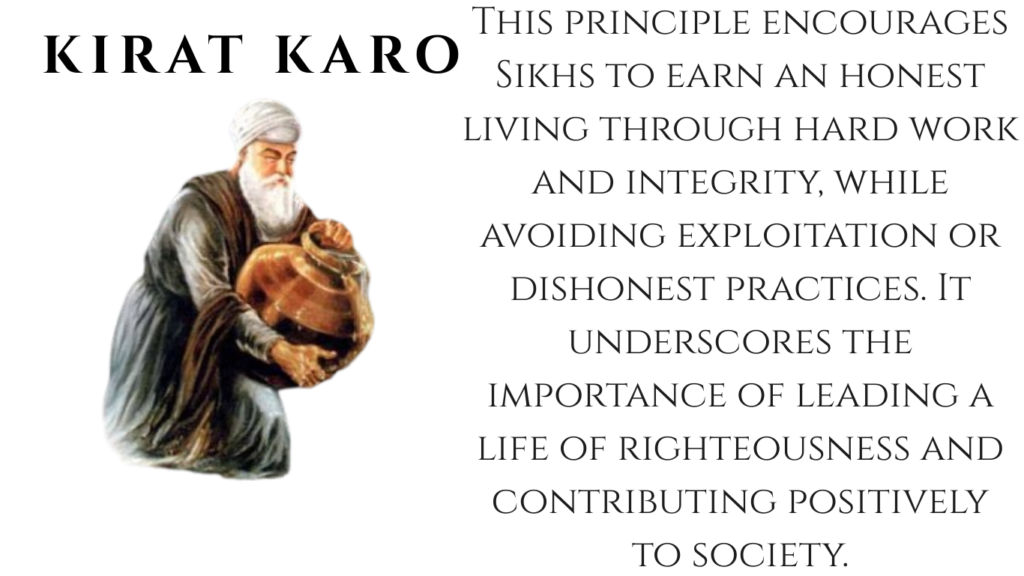 KIRAT KARO

This principle encourages Sikhs to earn an honest living through hard work and integrity, while avoiding exploitation or dishonest practices. It underscores the importance of leading a life of righteousness and contributing positively to society.